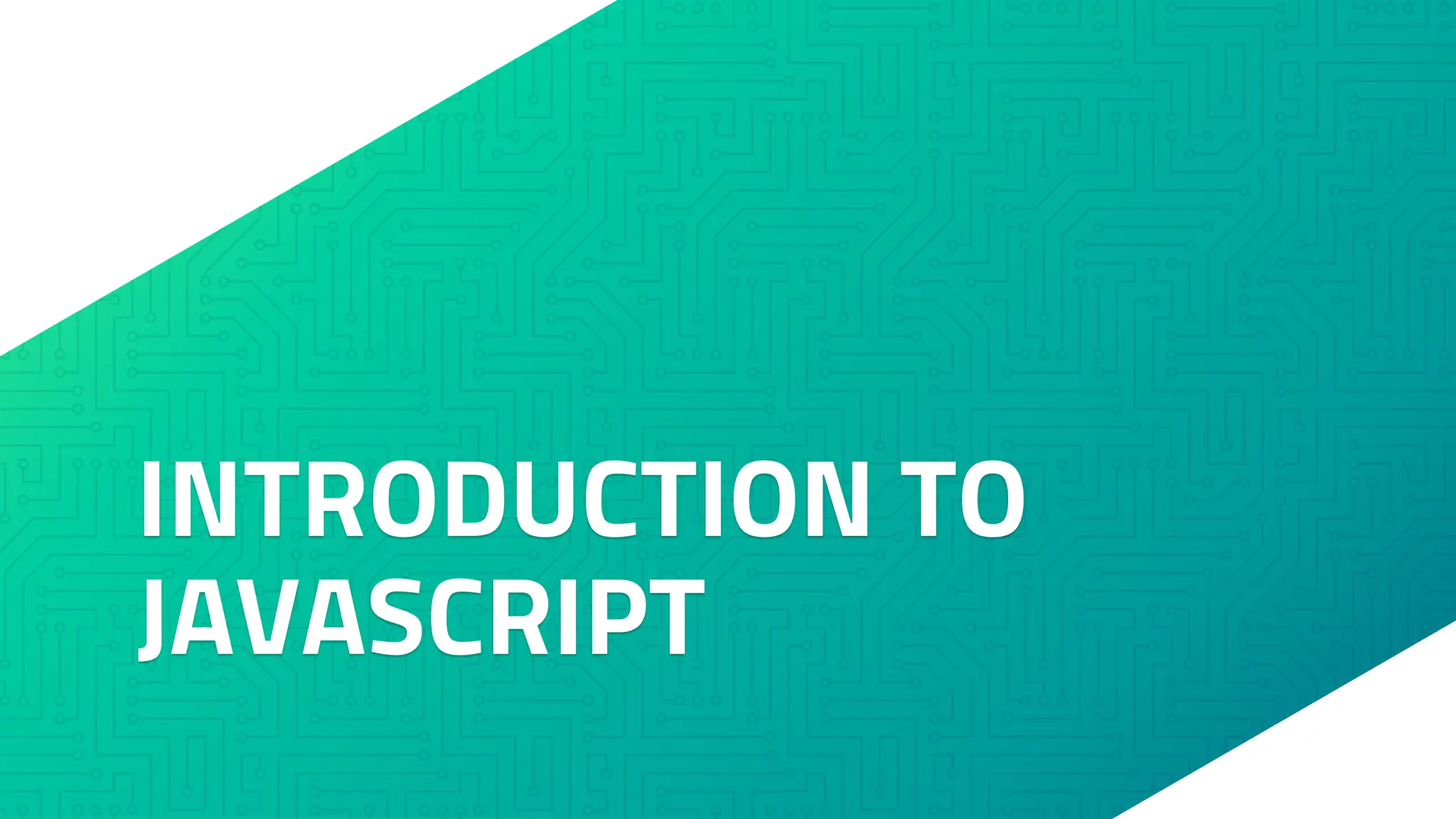 INTRODUCTION TO JAVASCRIPT